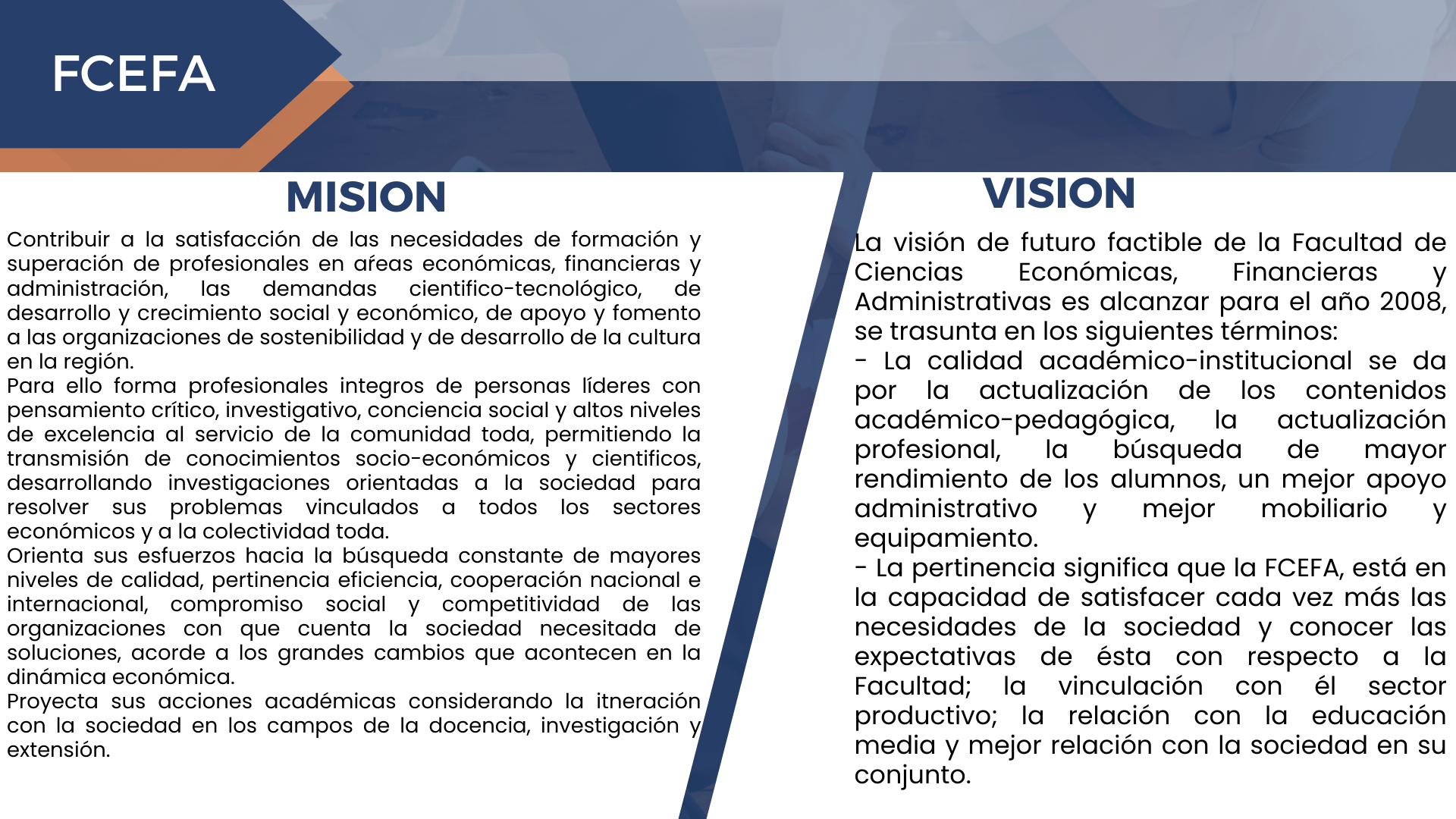 FCEFA

MISION

Contribuir a la satisfacción de las necesidades de formación y superación de profesionales en aŕeas económicas, financieras y administración, las demandas cientifico-tecnológico, de desarrollo y crecimiento social y económico, de apoyo y fomento a las organizaciones de sostenibilidad y de desarrollo de la cultura en la región.
Para ello forma profesionales integros de personas líderes con pensamiento crítico, investigativo, conciencia social y altos niveles de excelencia al servicio de la comunidad toda, permitiendo la transmisión de conocimientos socio-económicos y cientificos, desarrollando investigaciones orientadas a la sociedad para resolver sus problemas vinculados a todos los sectores económicos y a la colectividad toda.
Orienta sus esfuerzos hacia la búsqueda constante de mayores niveles de calidad, pertinencia eficiencia, cooperación nacional e internacional, compromiso social y competitividad de las organizaciones con que cuenta la sociedad necesitada de soluciones, acorde a los grandes cambios que acontecen en la dinámica económica.
Proyecta sus acciones académicas considerando la itneración con la sociedad en los campos de la docencia, investigación y extensión.

VISION

La visión de futuro factible de la Facultad de Ciencias Económicas, Financieras y Administrativas es alcanzar para el año 2008, se trasunta en los siguientes términos:
- La calidad académico-institucional se da por la actualización de los contenidos académico-pedagógica, la actualización profesional, la búsqueda de mayor rendimiento de los alumnos, un mejor apoyo administrativo y mejor mobiliario y equipamiento.
- La pertinencia significa que la FCEFA, está en la capacidad de satisfacer cada vez más las necesidades de la sociedad y conocer las expectativas de ésta con respecto a la Facultad; la vinculación con él sector productivo; la relación con la educación media y mejor relación con la sociedad en su conjunto.